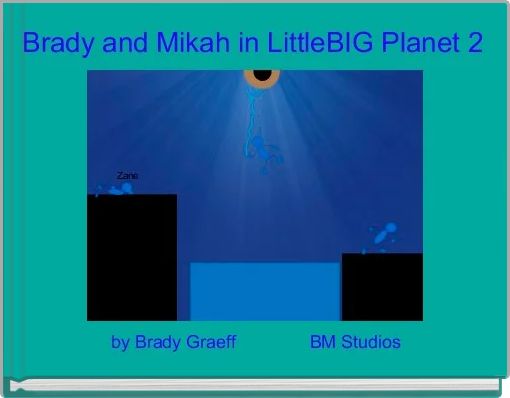 Brady and Mikah in LittleBIG Planet 2

Zane

by Brady Graeff BM Studios